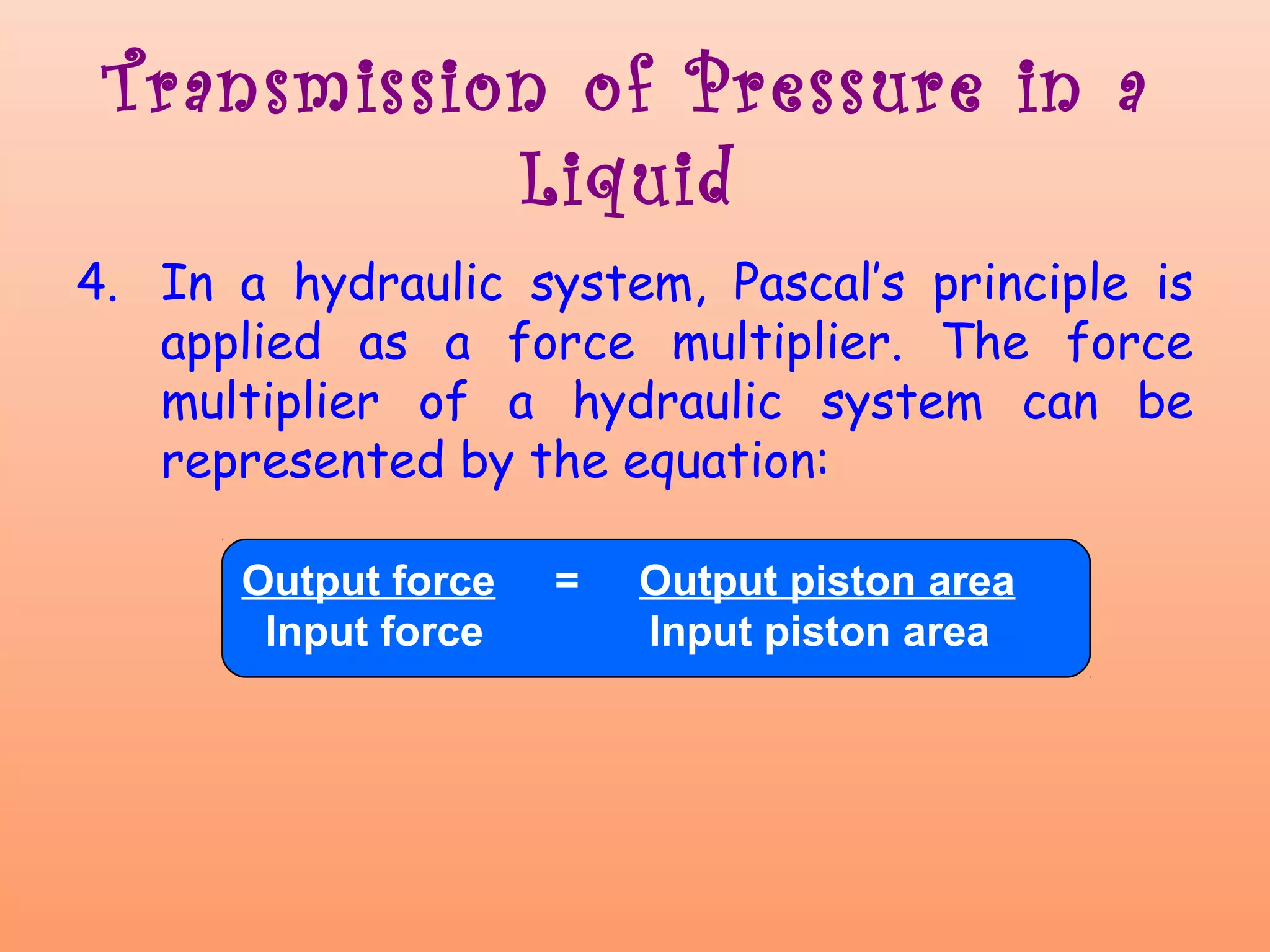 Transmission of Pressure in a Liquid

4. In a hydraulic system, Pascal's principle is applied as a force multiplier. The force multiplier of a hydraulic system can be represented by the equation:

$\frac{\text{Output force}}{\text{Input force}} = \frac{\text{Output piston area}}{\text{Input piston area}}$